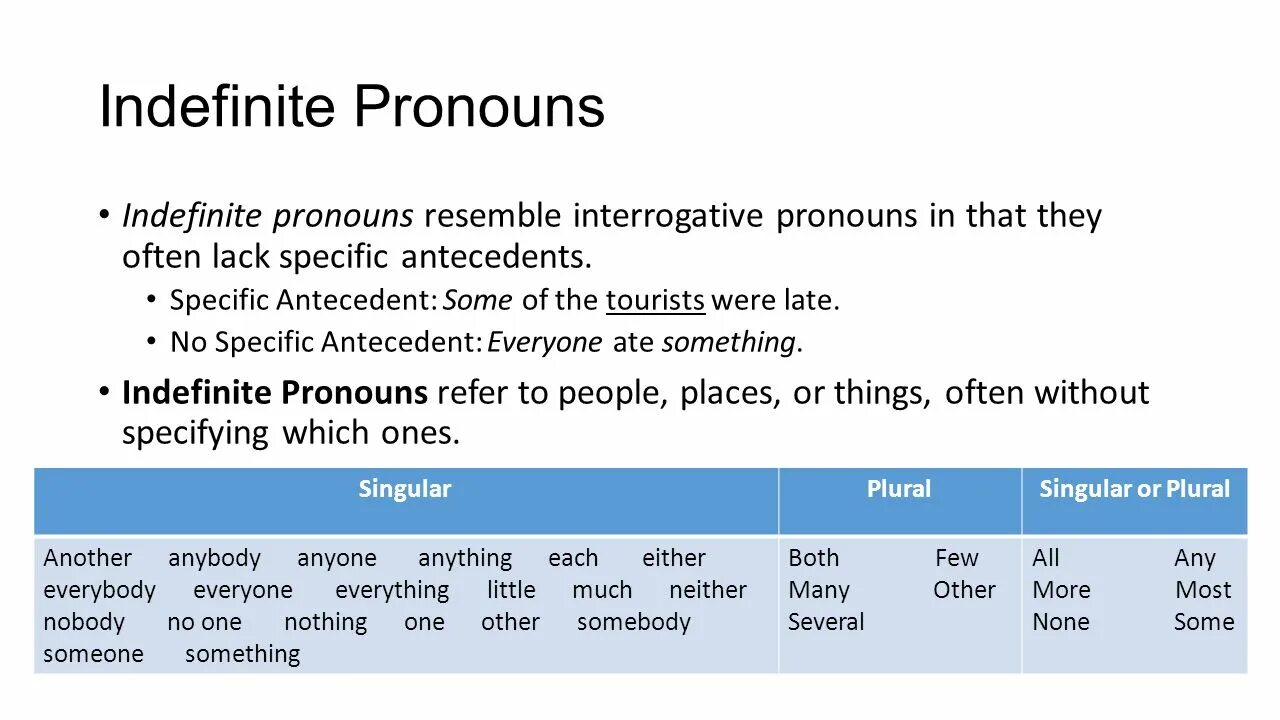 Indefinite Pronouns

• Indefinite pronouns resemble interrogative pronouns in that they often lack specific antecedents.
  • Specific Antecedent: Some of the tourists were late.
  • No Specific Antecedent: Everyone ate something.

• Indefinite Pronouns refer to people, places, or things, often without specifying which ones.

| Singular | Plural | Singular or Plural |
|---|---|---|
| Another anybody anyone anything each either everybody everyone everything little much neither nobody no one nothing one other somebody someone something | Both Few Many Other Several | All Any More Most None Some |